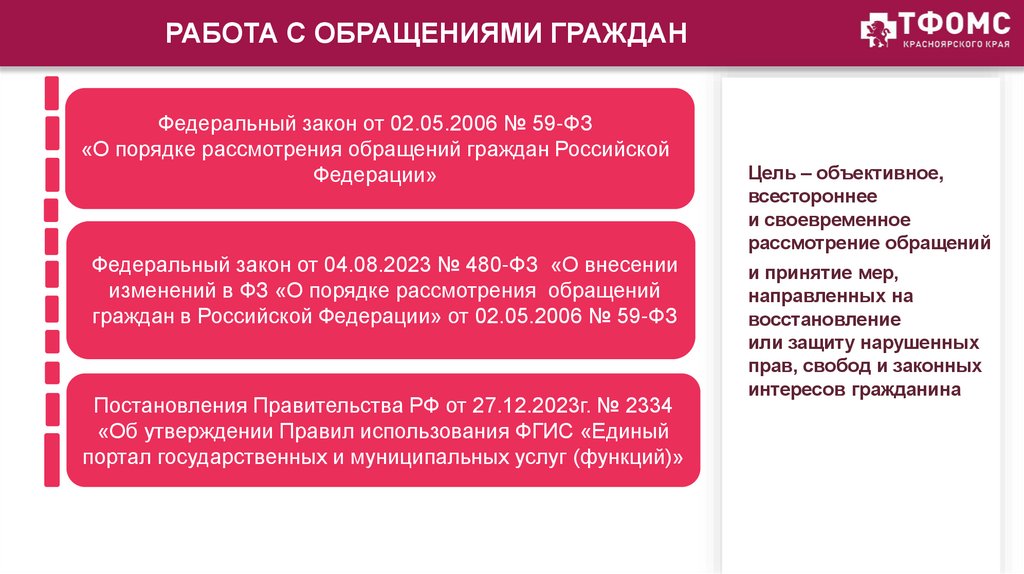 РАБОТА С ОБРАЩЕНИЯМИ ГРАЖДАН

ТФОМС
КРАСНОЯРСКОГО КРАЯ

Федеральный закон от 02.05.2006 № 59-ФЗ «О порядке рассмотрения обращений граждан Российской Федерации»

Федеральный закон от 04.08.2023 № 480-ФЗ «О внесении изменений в ФЗ «О порядке рассмотрения обращений граждан в Российской Федерации» от 02.05.2006 № 59-ФЗ

Постановления Правительства РФ от 27.12.2023г. № 2334 «Об утверждении Правил использования ФГИС «Единый портал государственных и муниципальных услуг (функций)»

Цель – объективное, всестороннее и своевременное рассмотрение обращений и принятие мер, направленных на восстановление или защиту нарушенных прав, свобод и законных интересов гражданина